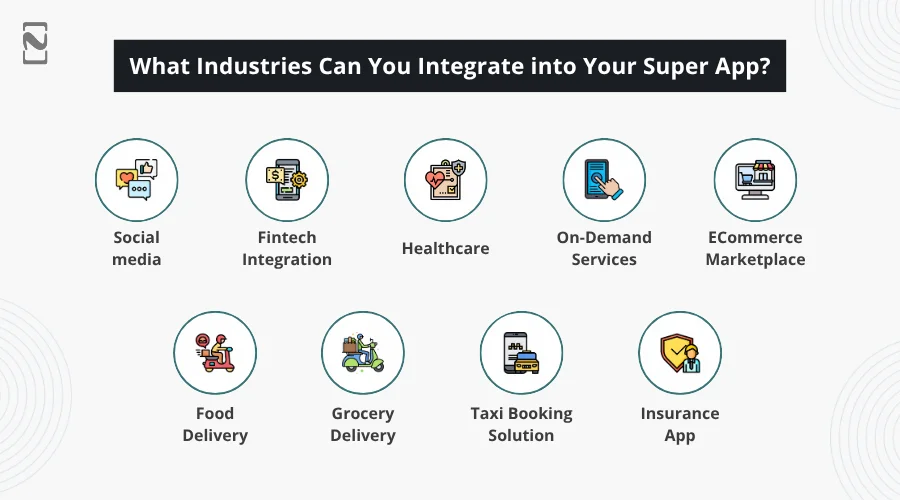 What Industries Can You Integrate into Your Super App?

Social media

Fintech Integration

Healthcare

On-Demand Services

ECommerce Marketplace

Food Delivery

Grocery Delivery

Taxi Booking Solution

Insurance App